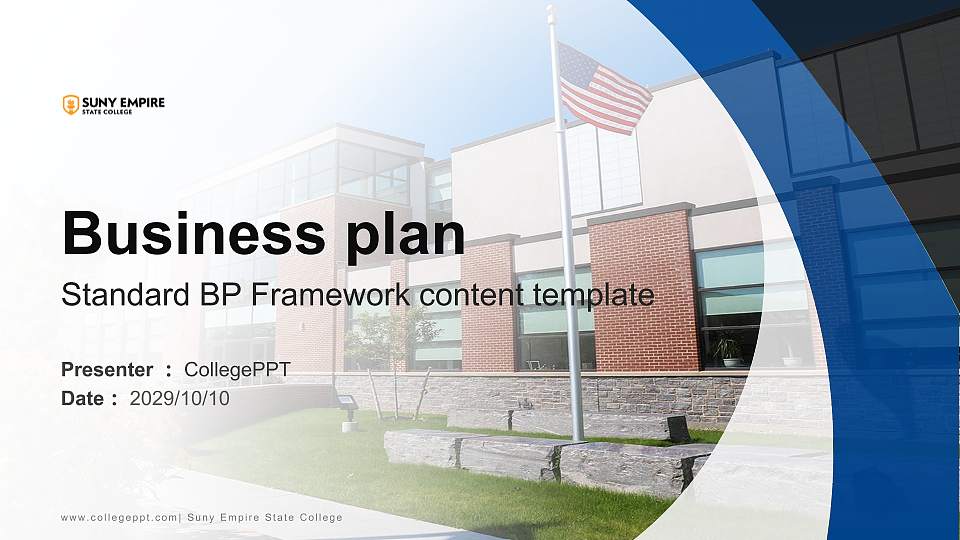 SUNY EMPIRE
STATE COLLEGE

Business plan
Standard BP Framework content template

Presenter : CollegePPT
Date : 2029/10/10

www.collegeppt.com| Suny Empire State College